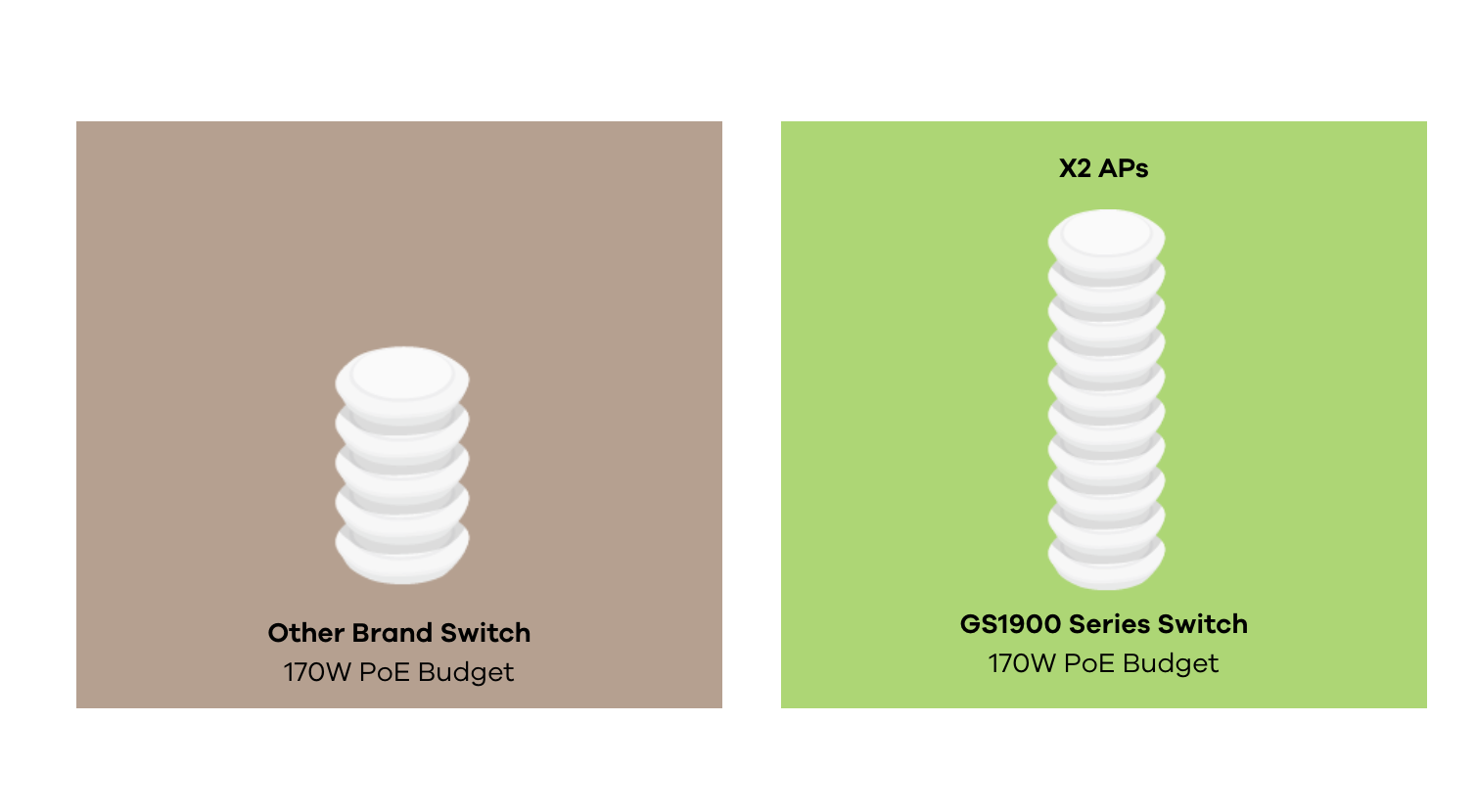 Other Brand Switch
170W PoE Budget

X2 APs

GS1900 Series Switch
170W PoE Budget